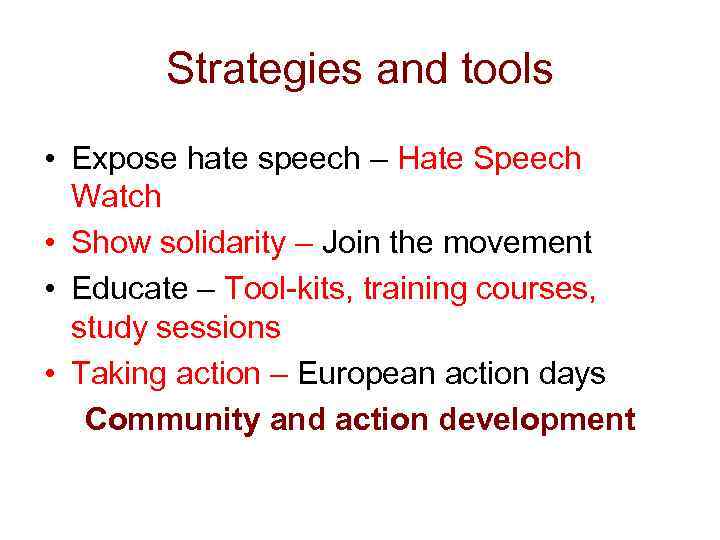 Strategies and tools

• Expose hate speech – Hate Speech Watch
• Show solidarity – Join the movement
• Educate – Tool-kits, training courses, study sessions
• Taking action – European action days

Community and action development